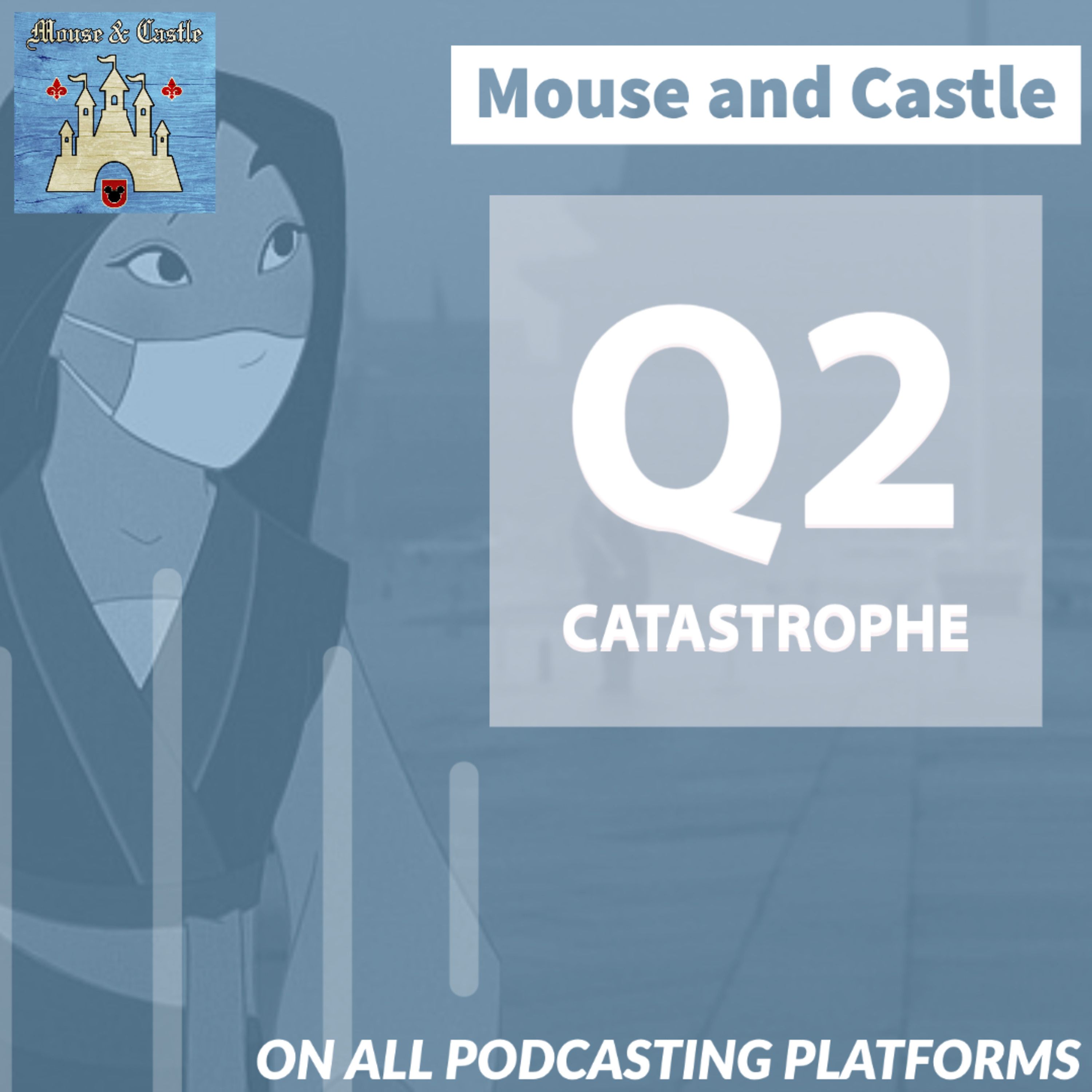 Mouse & Castle

Mouse and Castle

Q2

CATASTROPHE

ON ALL PODCASTING PLATFORMS